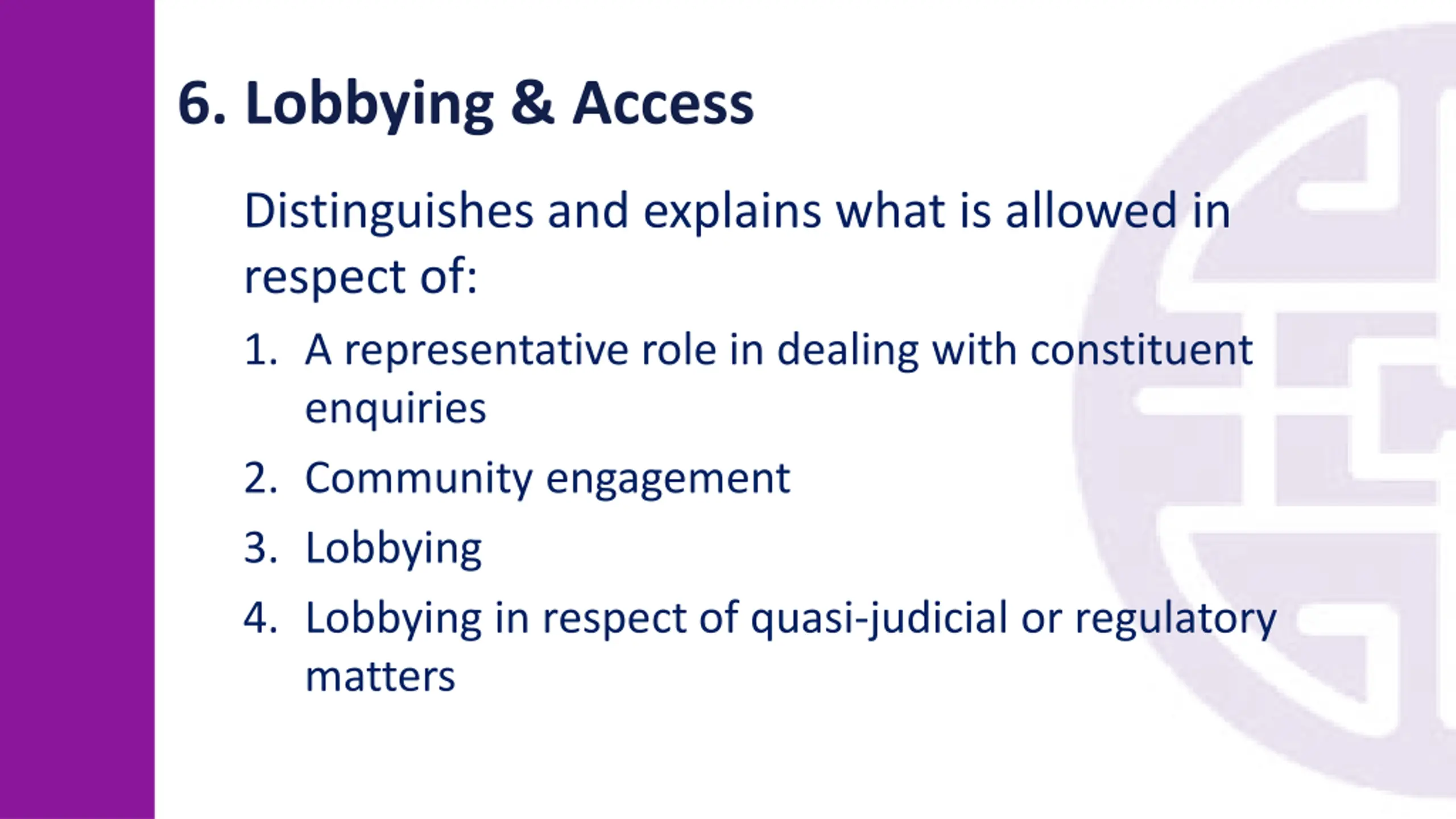 6. Lobbying & Access

Distinguishes and explains what is allowed in respect of:

1. A representative role in dealing with constituent enquiries
2. Community engagement
3. Lobbying
4. Lobbying in respect of quasi-judicial or regulatory matters